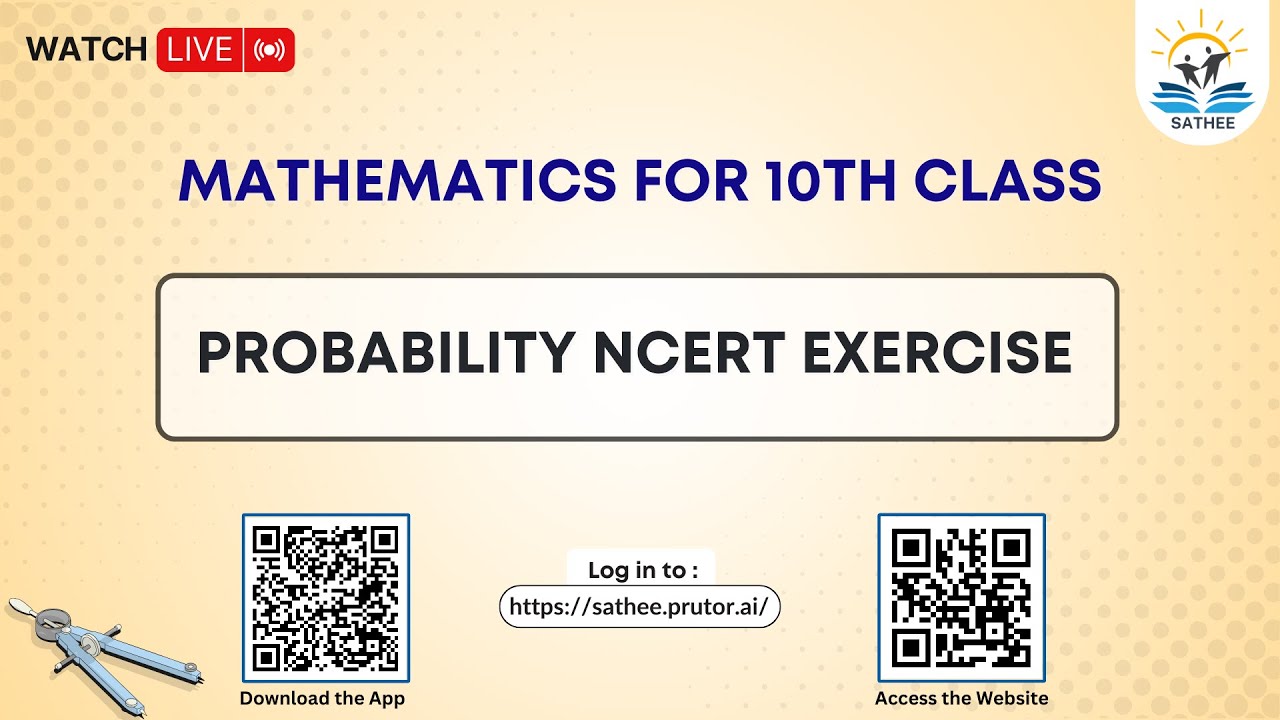 WATCH LIVE

SATHEE

MATHEMATICS FOR 10TH CLASS

PROBABILITY NCERT EXERCISE

Download the App

Log in to :
https://sathee.prutor.ai/

Access the Website